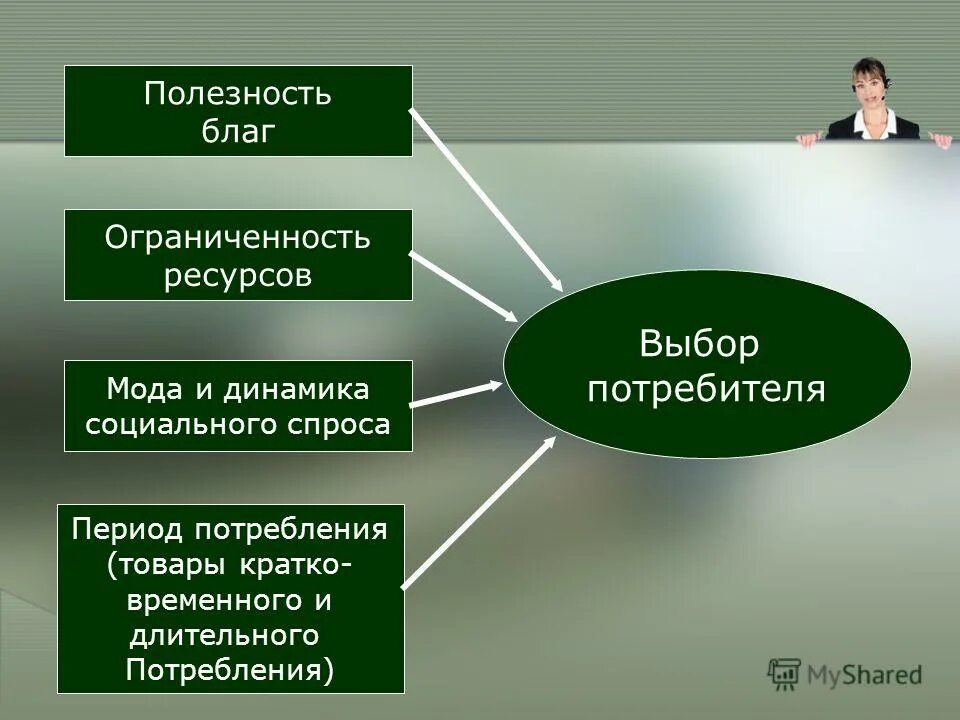 Полезность благ

Ограниченность ресурсов

Мода и динамика социального спроса

Период потребления (товары кратковременного и длительного Потребления)

Выбор потребителя

MyShared